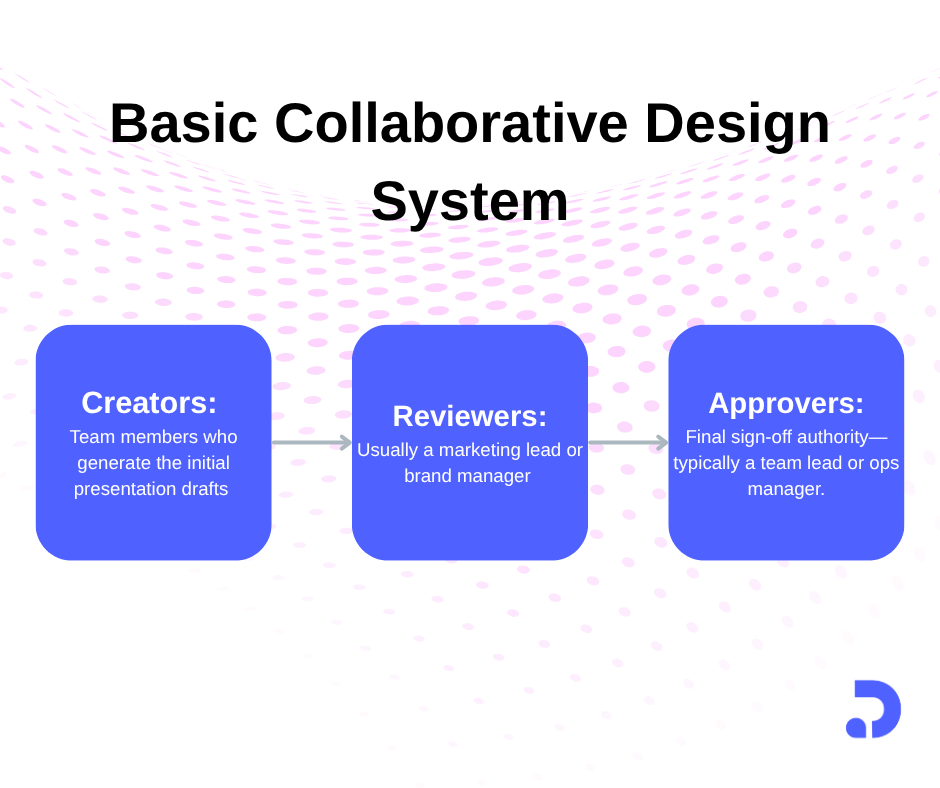 Basic Collaborative Design System

Creators:
Team members who generate the initial presentation drafts

Reviewers:
Usually a marketing lead or brand manager

Approvers:
Final sign-off authority—typically a team lead or ops manager.